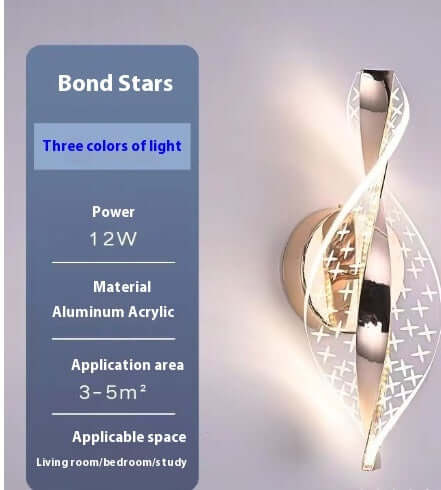 Bond Stars

Three colors of light

Power
12W

Material
Aluminum Acrylic

Application area
3-5m²

Applicable space
Living room/bedroom/study